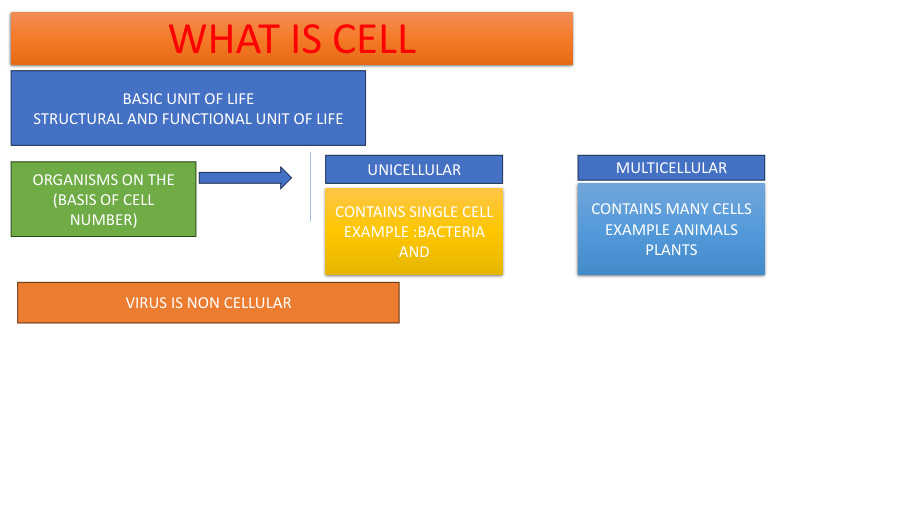 WHAT IS CELL

BASIC UNIT OF LIFE
STRUCTURAL AND FUNCTIONAL UNIT OF LIFE

ORGANISMS ON THE (BASIS OF CELL NUMBER)

UNICELLULAR

CONTAINS SINGLE CELL EXAMPLE :BACTERIA AND

MULTICELLULAR

CONTAINS MANY CELLS EXAMPLE ANIMALS PLANTS

VIRUS IS NON CELLULAR